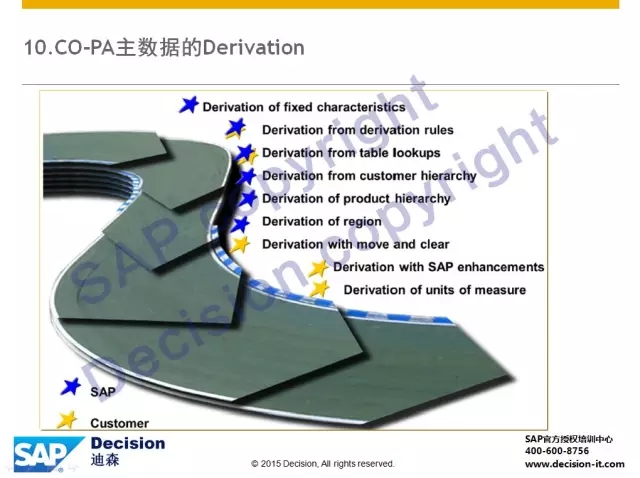 10.CO-PA主数据的Derivation

Derivation of fixed characteristics
Derivation from derivation rules
Derivation from table lookups
Derivation from customer hierarchy
Derivation of product hierarchy
Derivation of region
Derivation with move and clear
Derivation with SAP enhancements
Derivation of units of measure

SAP copyright
Decision copyright

SAP
Customer

SAP Decision 迪森

© 2015 Decision, All rights reserved.

SAP官方授权培训中心
400-600-8756
www.decision-it.com